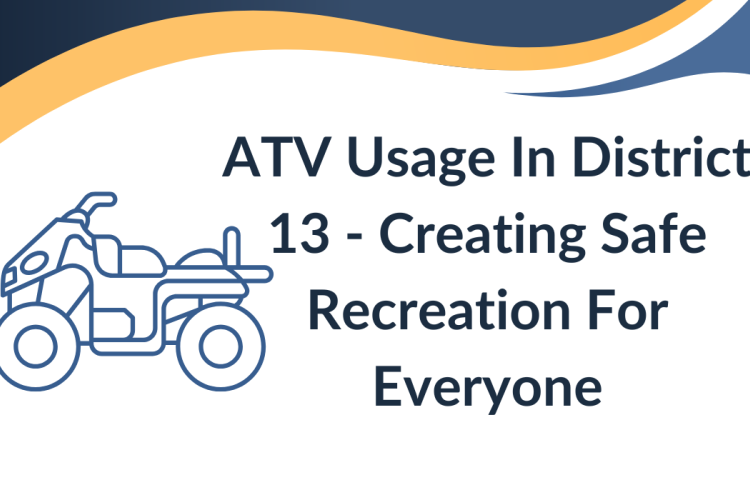 ATV Usage In District 13 - Creating Safe Recreation For Everyone